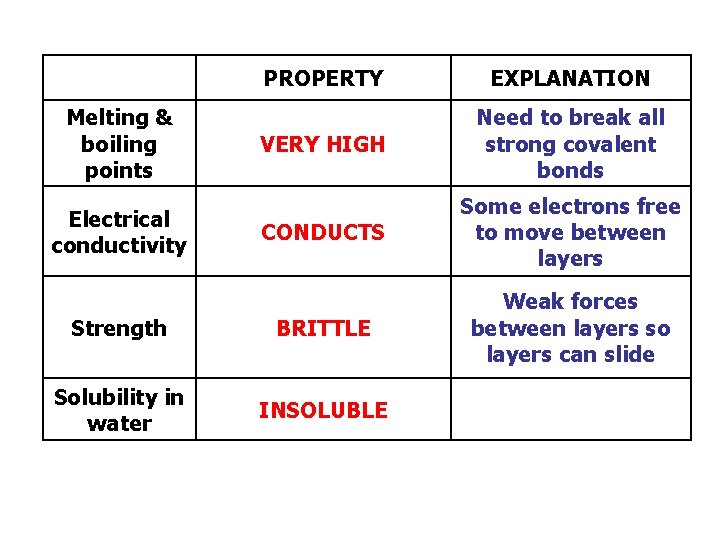 | | PROPERTY | EXPLANATION |
|---|---|---|
| Melting & boiling points | VERY HIGH | Need to break all strong covalent bonds |
| Electrical conductivity | CONDUCTS | Some electrons free to move between layers |
| Strength | BRITTLE | Weak forces between layers so layers can slide |
| Solubility in water | INSOLUBLE | |